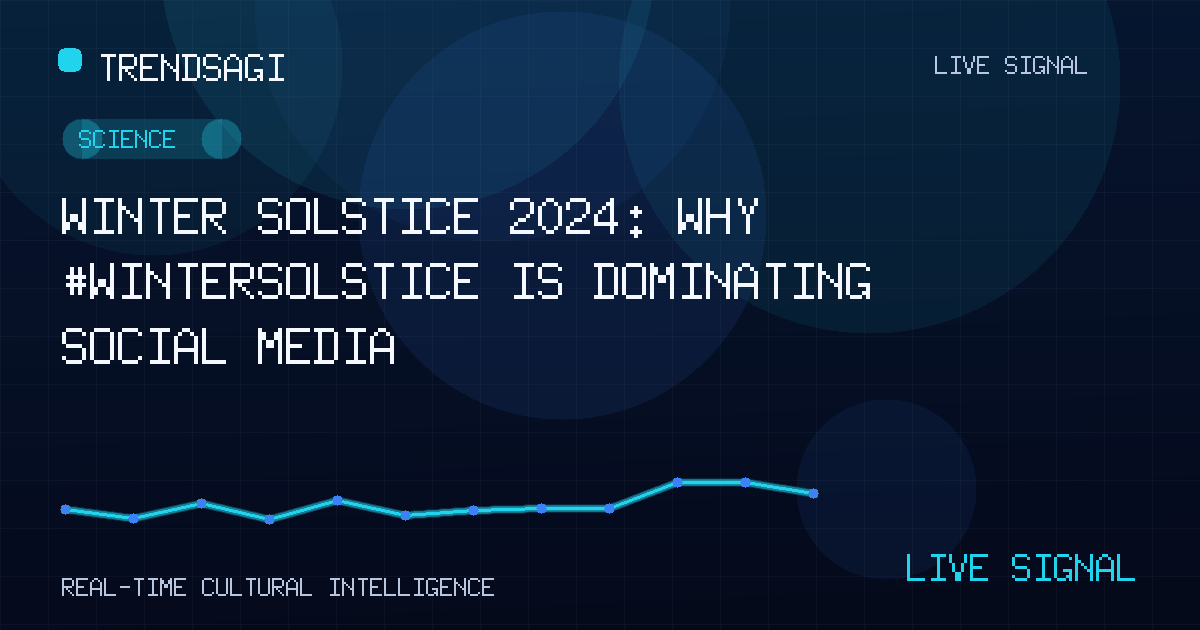 TRENDSAGI

LIVE SIGNAL

SCIENCE

WINTER SOLSTICE 2024: WHY #WINTERSOLSTICE IS DOMINATING SOCIAL MEDIA

REAL-TIME CULTURAL INTELLIGENCE

LIVE SIGNAL